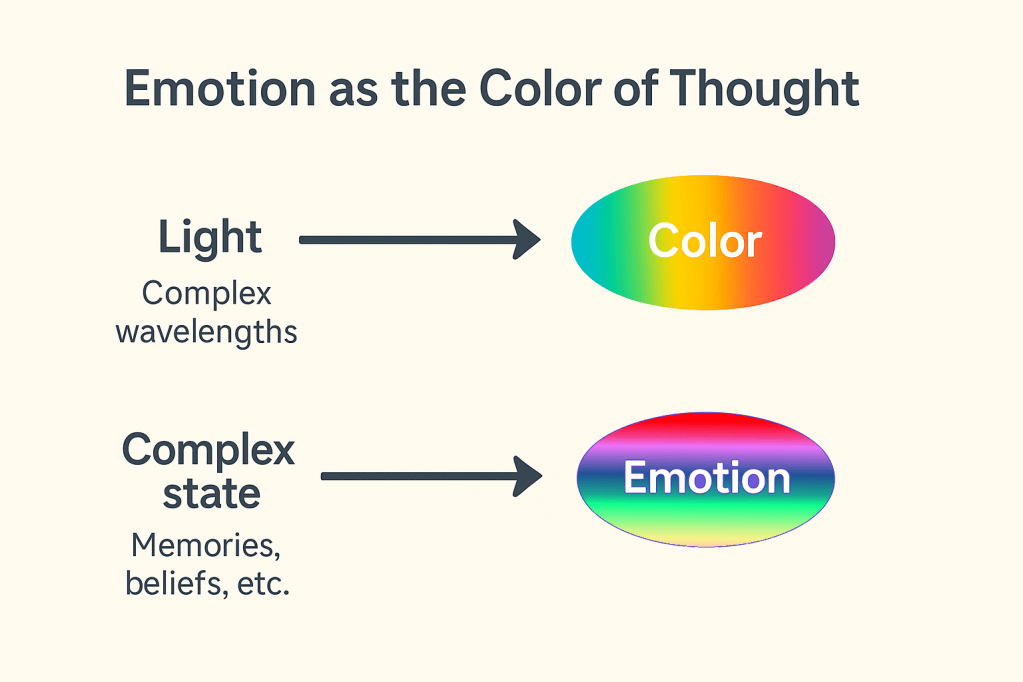 Emotion as the Color of Thought

Light

Complex wavelengths

Color

Complex state

Memories, beliefs, etc.

Emotion